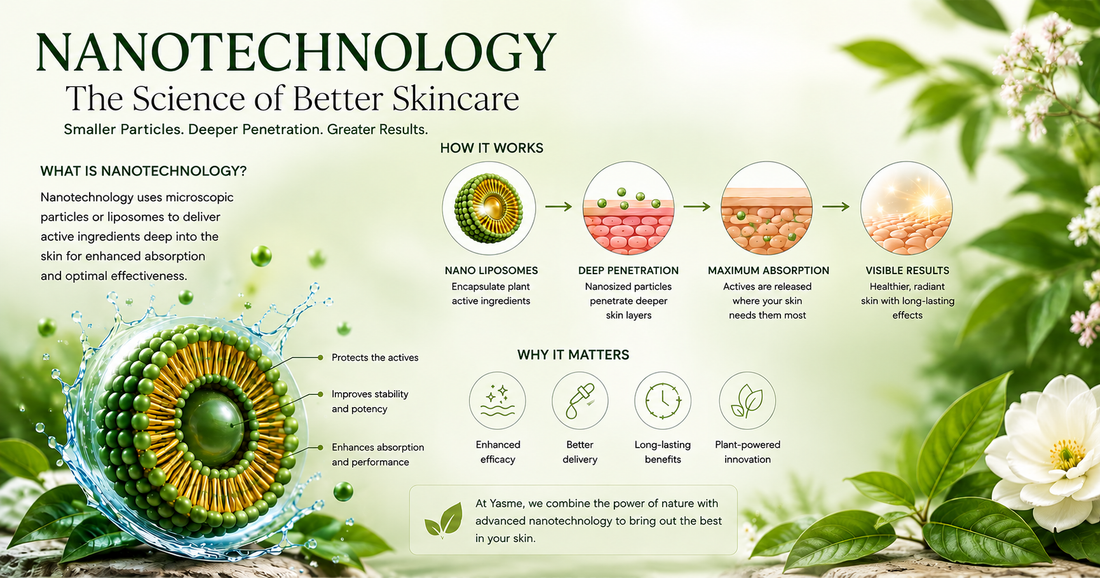 NANOTECHNOLOGY
The Science of Better Skincare
Smaller Particles. Deeper Penetration. Greater Results.

WHAT IS NANOTECHNOLOGY?
Nanotechnology uses microscopic particles or liposomes to deliver active ingredients deep into the skin for enhanced absorption and optimal effectiveness.

Protects the actives
Improves stability and potency
Enhances absorption and performance

HOW IT WORKS
NANO LIPOSOMES
Encapsulate plant active ingredients
DEEP PENETRATION
Nanosized particles penetrate deeper skin layers
MAXIMUM ABSORPTION
Actives are released where your skin needs them most
VISIBLE RESULTS
Healthier, radiant skin with long-lasting effects

WHY IT MATTERS
Enhanced efficacy
Better delivery
Long-lasting benefits
Plant-powered innovation

At Yasme, we combine the power of nature with advanced nanotechnology to bring out the best in your skin.